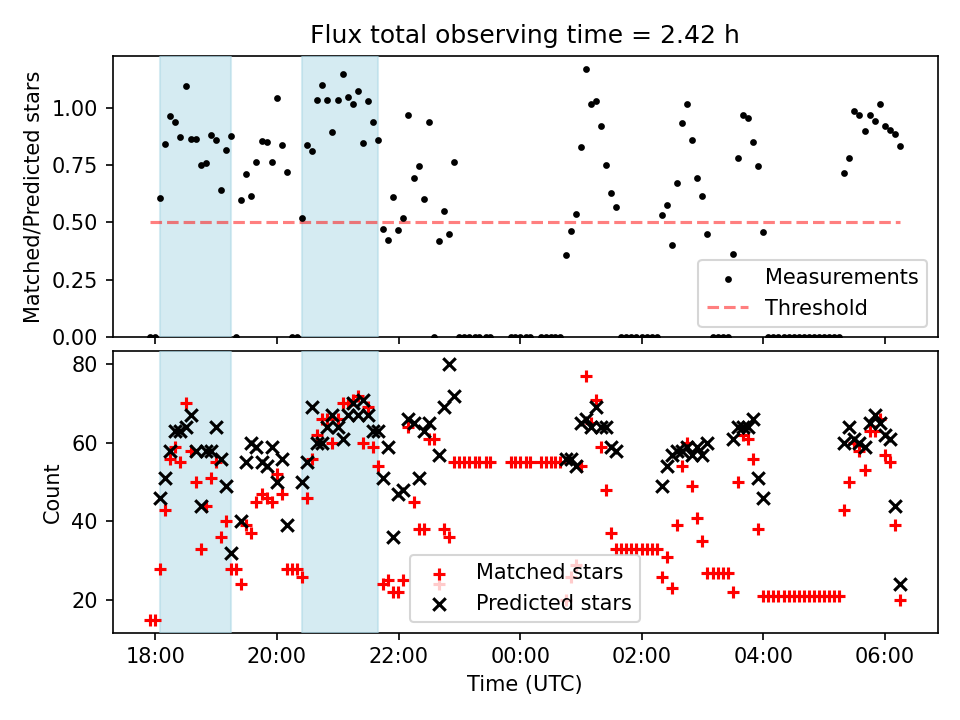 Flux total observing time = 2.42 h

Matched/Predicted stars

1.00
0.75
0.50
0.25
0.00

Measurements
Threshold

Count

80
60
40
20

Matched stars
Predicted stars

18:00
20:00
22:00
00:00
02:00
04:00
06:00

Time (UTC)